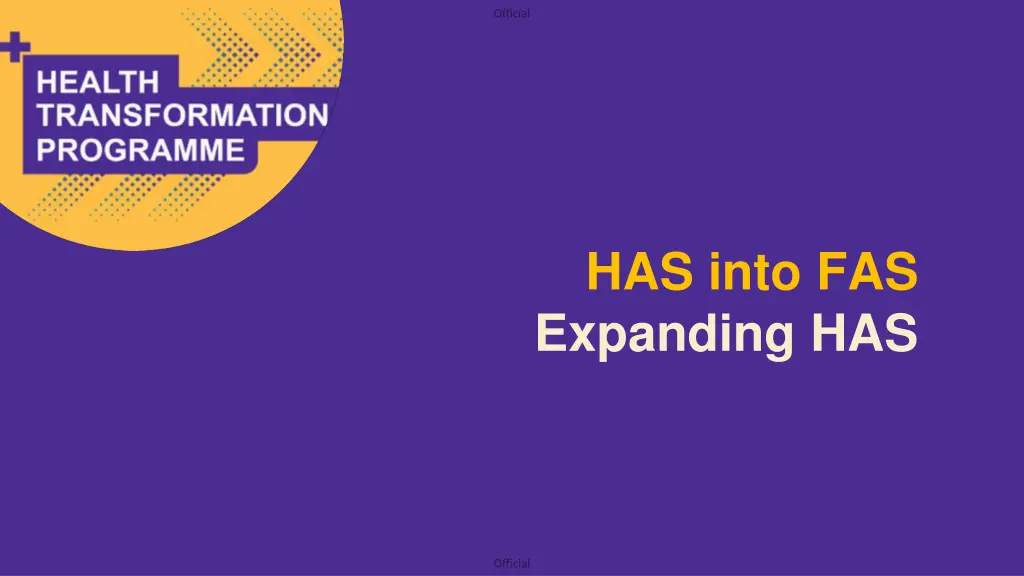 Official

HEALTH
TRANSFORMATION
PROGRAMME

HAS into FAS
Expanding HAS

Official